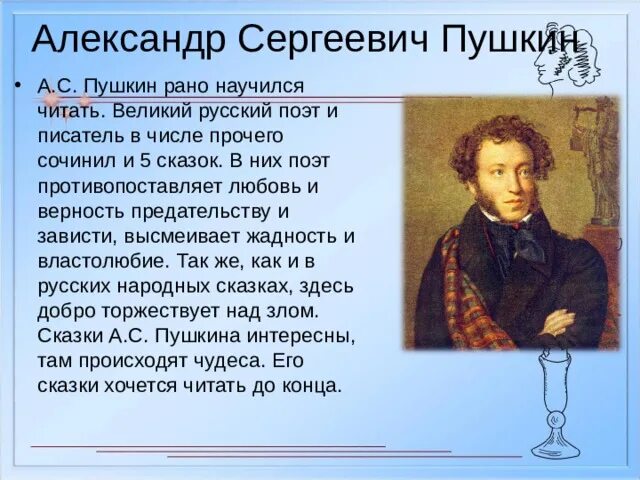 Александр Сергеевич Пушкин

• А.С. Пушкин рано научился читать. Великий русский поэт и писатель в числе прочего сочинил и 5 сказок. В них поэт противопоставляет любовь и верность предательству и зависти, высмеивает жадность и властолюбие. Так же, как и в русских народных сказках, здесь добро торжествует над злом. Сказки А.С. Пушкина интересны, там происходят чудеса. Его сказки хочется читать до конца.